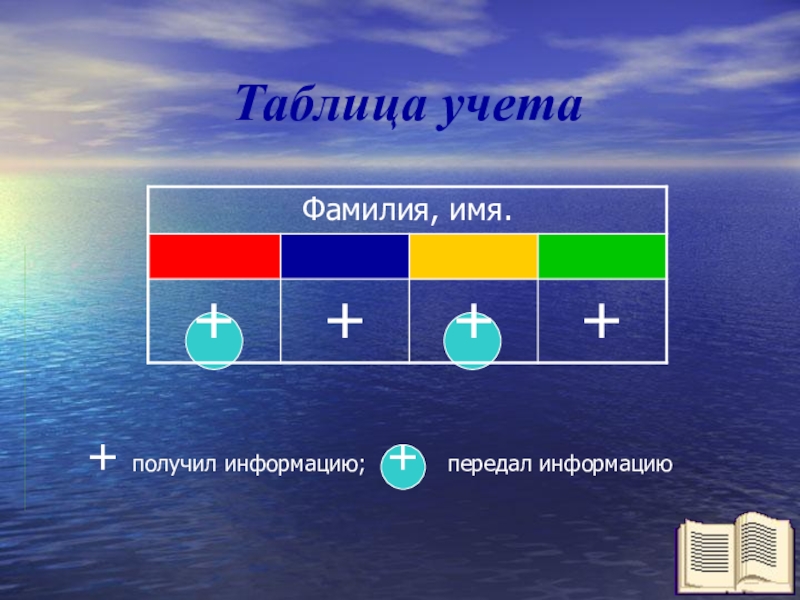 Таблица учета

| Фамилия, имя. | | | |
|---|---|---|---|
| | | | |
| + | + | + | + |

+ получил информацию; + передал информацию